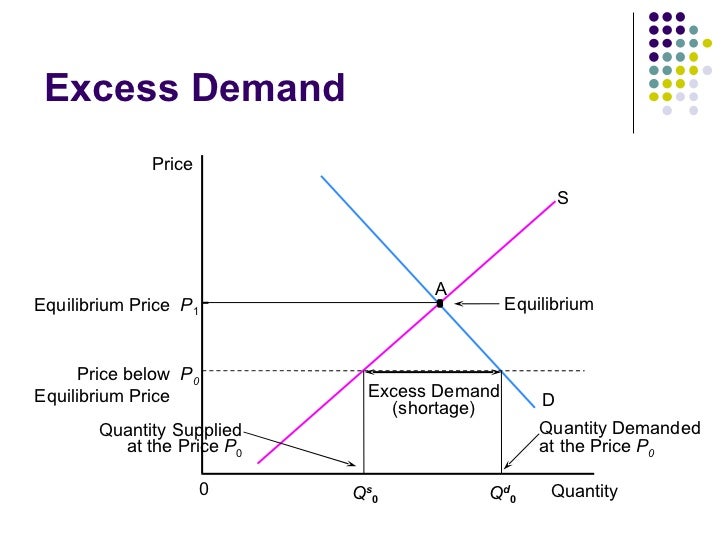 Excess Demand

Price

S

A

Equilibrium Price $P_1$

Equilibrium

Price below $P_0$
Equilibrium Price

Excess Demand
(shortage)

D

Quantity Supplied at the Price $P_0$

Quantity Demanded at the Price $P_0$

0

$Q^s_0$

$Q^d_0$

Quantity